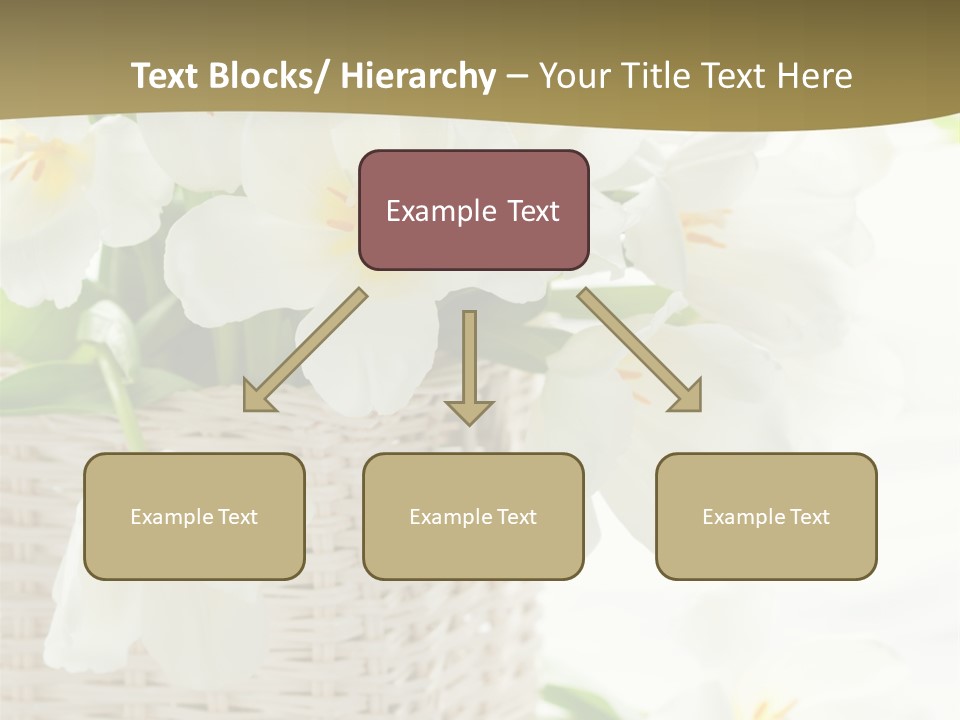 Text Blocks/ Hierarchy – Your Title Text Here

Example Text

Example Text

Example Text

Example Text